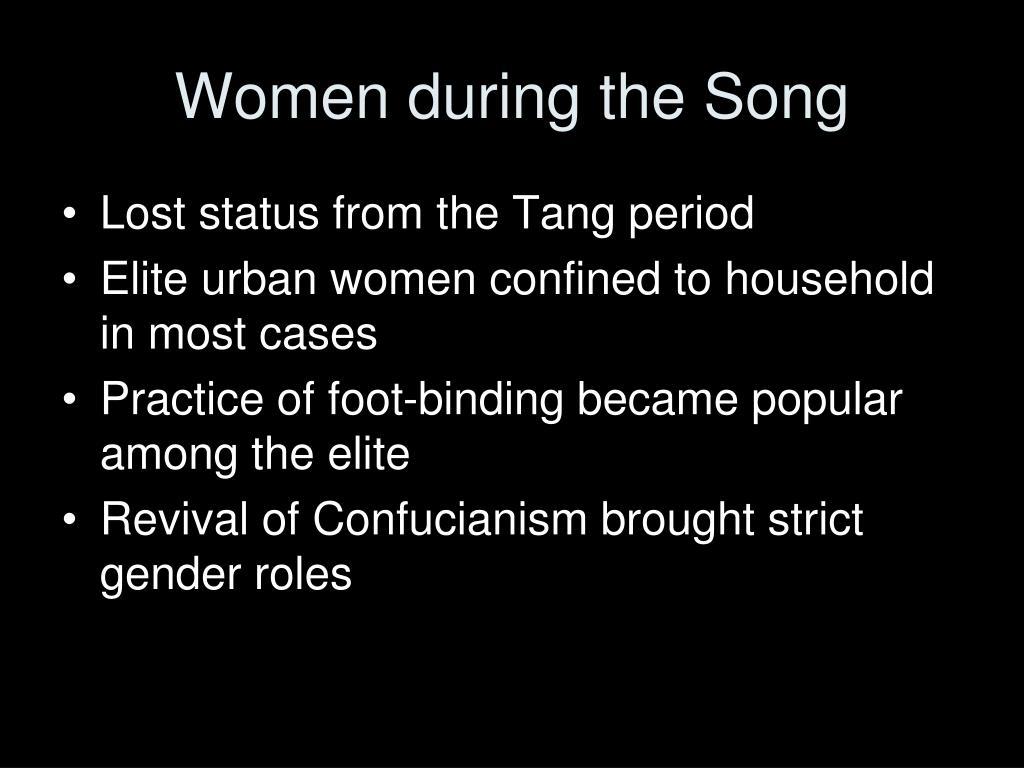 Women during the Song

• Lost status from the Tang period
• Elite urban women confined to household in most cases
• Practice of foot-binding became popular among the elite
• Revival of Confucianism brought strict gender roles